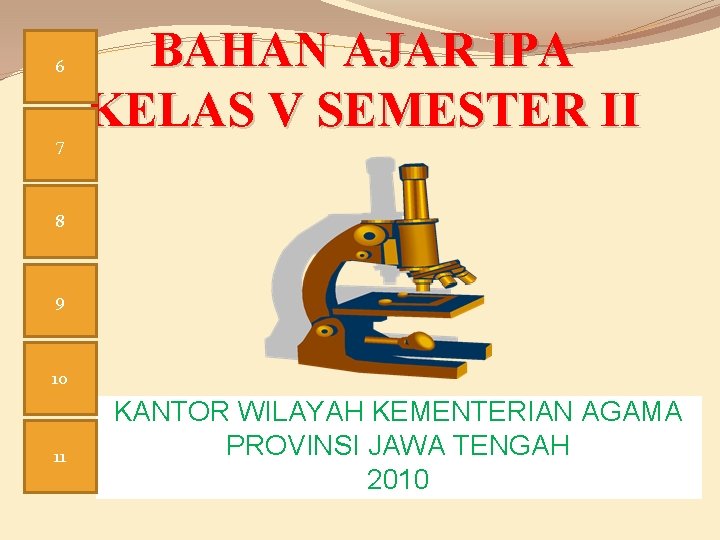 6

7

8

9

10

11

BAHAN AJAR IPA
KELAS V SEMESTER II

KANTOR WILAYAH KEMENTERIAN AGAMA
PROVINSI JAWA TENGAH
2010